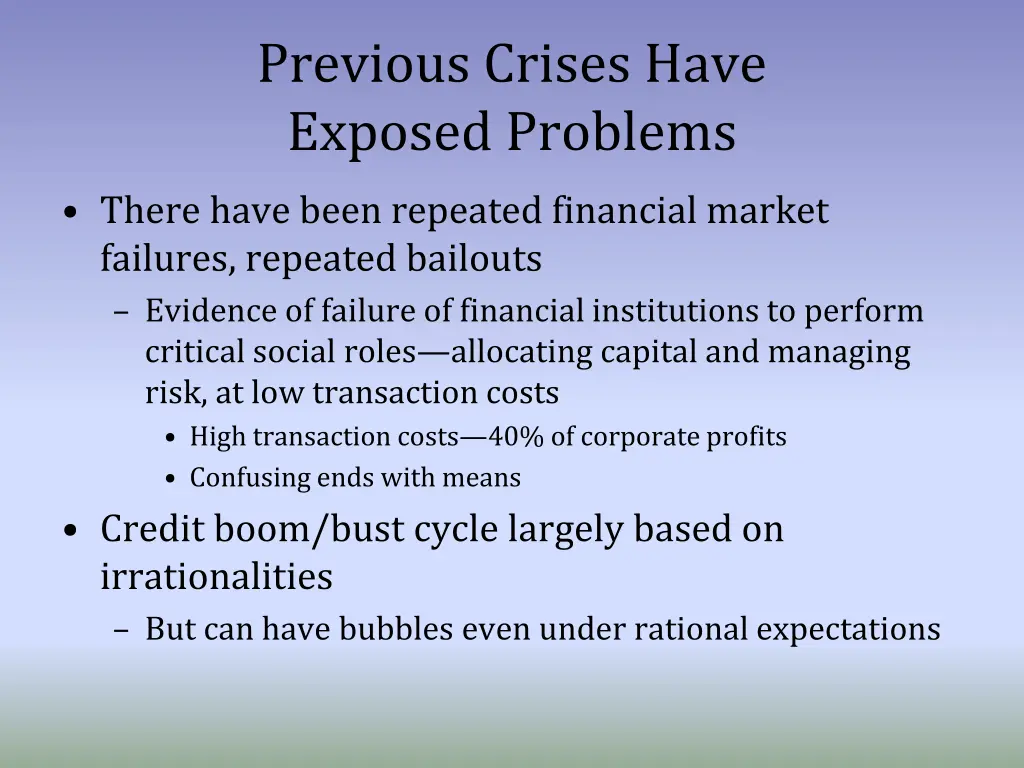 Previous Crises Have Exposed Problems

• There have been repeated financial market failures, repeated bailouts
– Evidence of failure of financial institutions to perform critical social roles—allocating capital and managing risk, at low transaction costs
• High transaction costs—40% of corporate profits
• Confusing ends with means

• Credit boom/bust cycle largely based on irrationalities
– But can have bubbles even under rational expectations